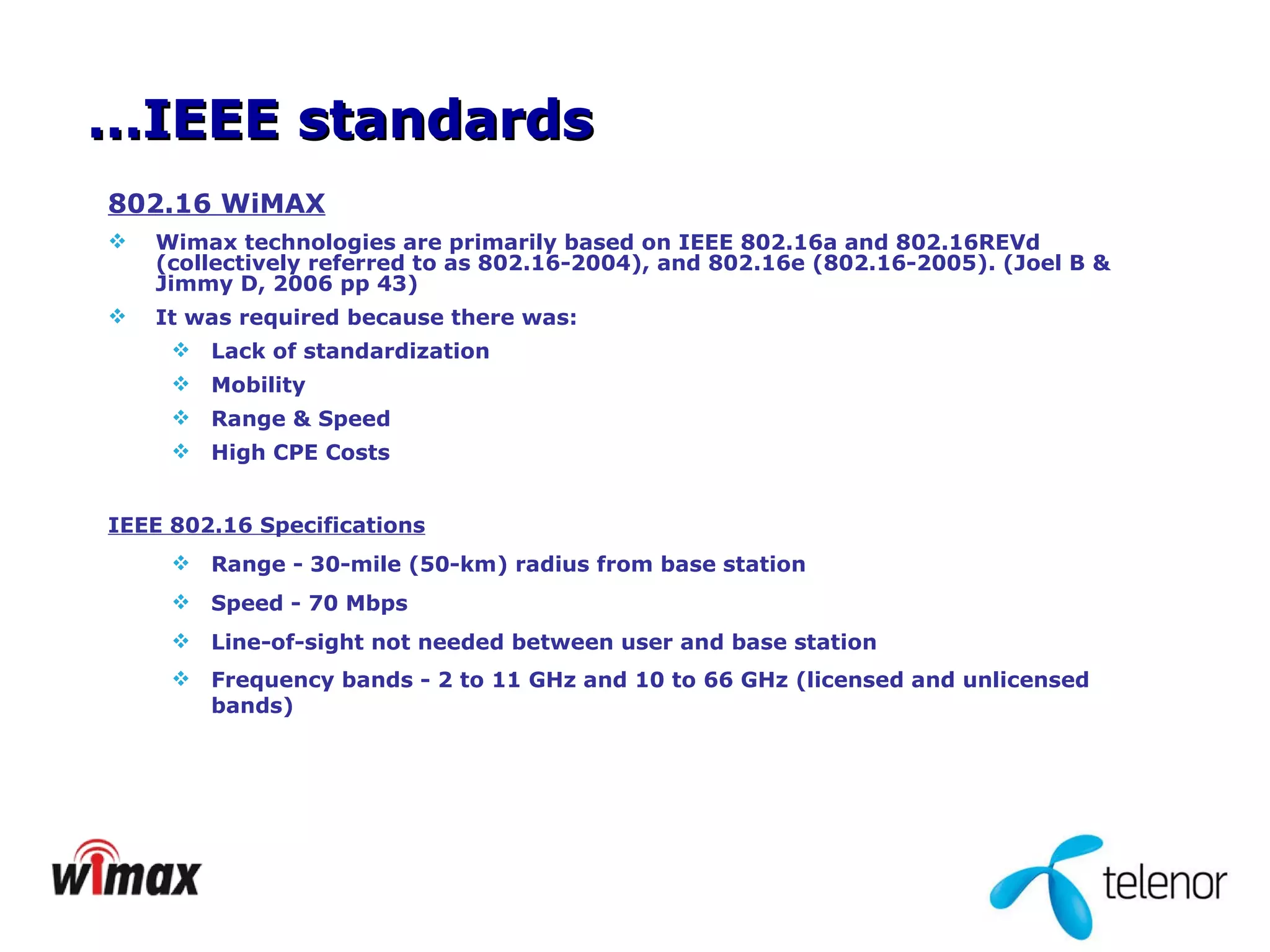 ...IEEE standards

802.16 WiMAX

❖ Wimax technologies are primarily based on IEEE 802.16a and 802.16REVd (collectively referred to as 802.16-2004), and 802.16e (802.16-2005). (Joel B & Jimmy D, 2006 pp 43)

❖ It was required because there was:

❖ Lack of standardization

❖ Mobility

❖ Range & Speed

❖ High CPE Costs

IEEE 802.16 Specifications

❖ Range - 30-mile (50-km) radius from base station

❖ Speed - 70 Mbps

❖ Line-of-sight not needed between user and base station

❖ Frequency bands - 2 to 11 GHz and 10 to 66 GHz (licensed and unlicensed bands)

wimax

telenor